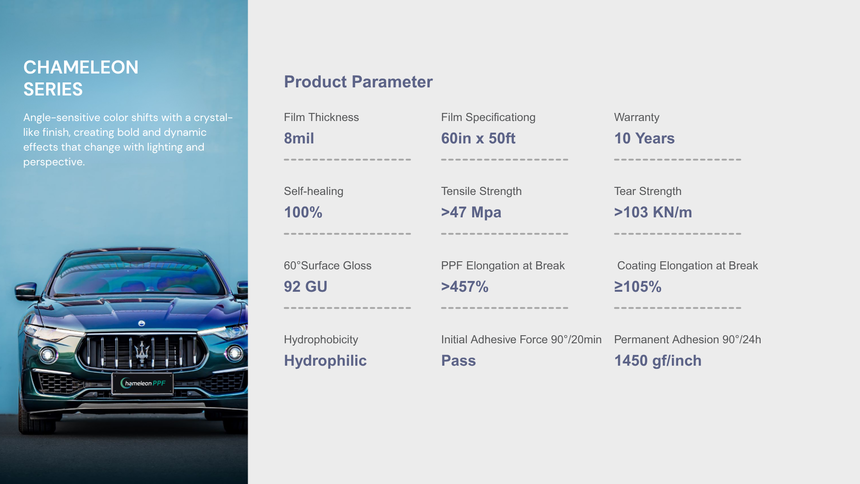 CHAMELEON SERIES

Angle-sensitive color shifts with a crystal-like finish, creating bold and dynamic effects that change with lighting and perspective.

chameleon PPF

Product Parameter

Film Thickness
8mil

Film Specificationg
60in x 50ft

Warranty
10 Years

Self-healing
100%

Tensile Strength
>47 Mpa

Tear Strength
>103 KN/m

60°Surface Gloss
92 GU

PPF Elongation at Break
>457%

Coating Elongation at Break
≥105%

Hydrophobicity
Hydrophilic

Initial Adhesive Force 90°/20min
Pass

Permanent Adhesion 90°/24h
1450 gf/inch